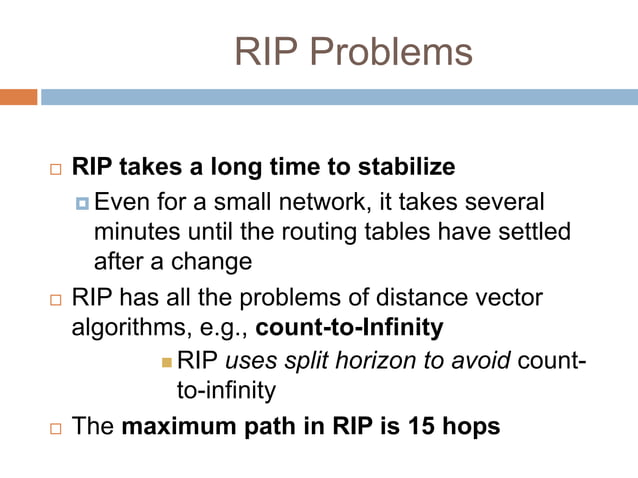 RIP Problems

RIP takes a long time to stabilize

Even for a small network, it takes several minutes until the routing tables have settled after a change

RIP has all the problems of distance vector algorithms, e.g., count-to-Infinity

RIP uses split horizon to avoid count-to-infinity

The maximum path in RIP is 15 hops